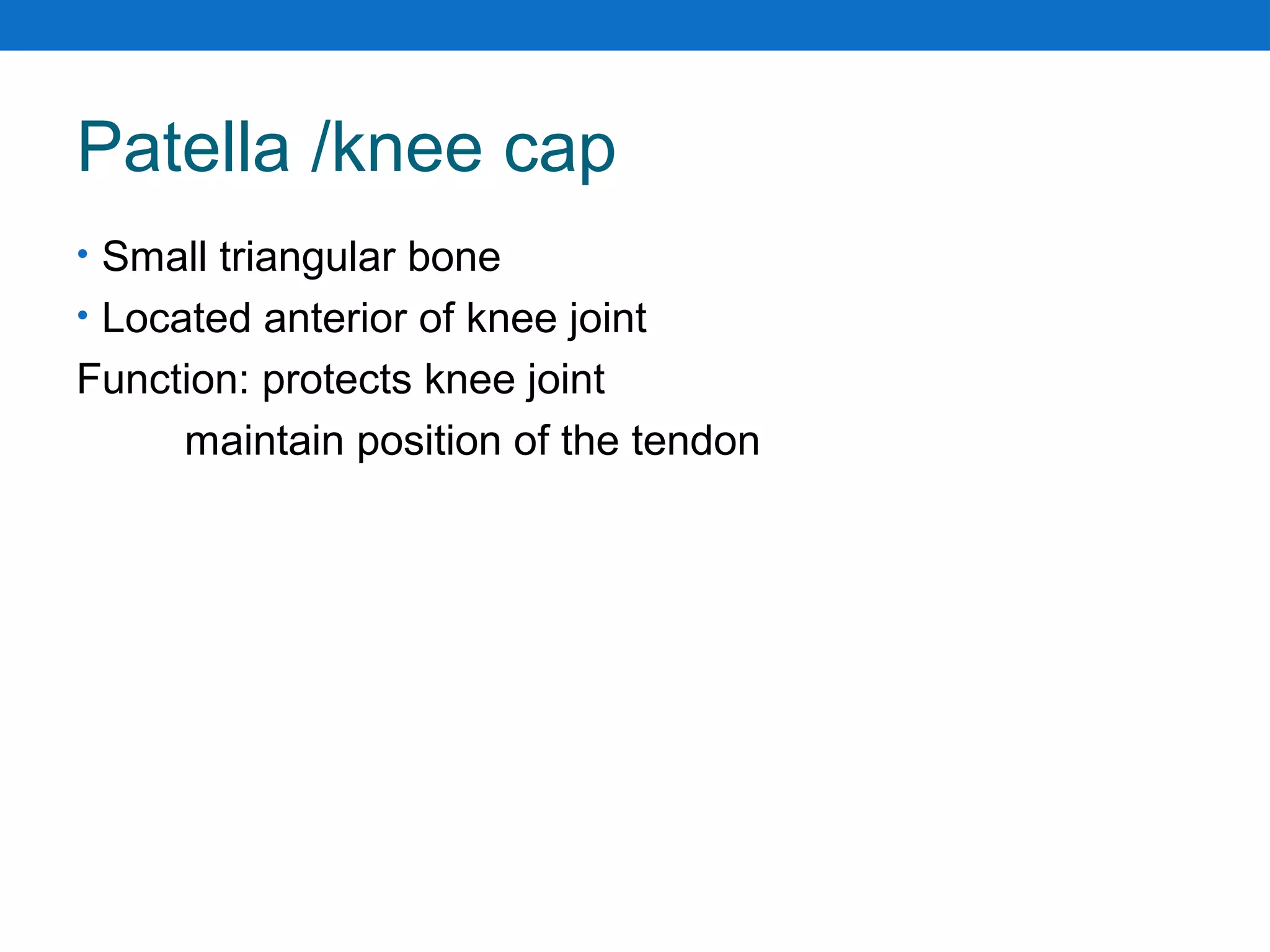 Patella /knee cap

• Small triangular bone
• Located anterior of knee joint

Function: protects knee joint
maintain position of the tendon